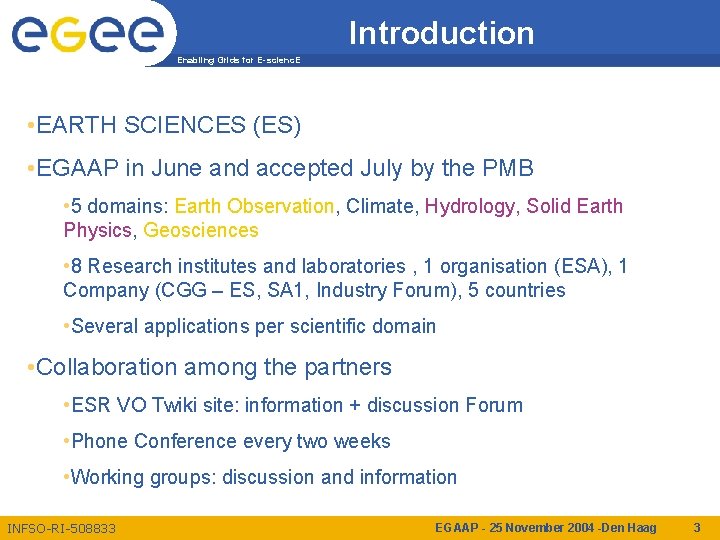 egee

Enabling Grids for E-sciencE

Introduction

•EARTH SCIENCES (ES)

•EGAAP in June and accepted July by the PMB

•5 domains: Earth Observation, Climate, Hydrology, Solid Earth Physics, Geosciences

•8 Research institutes and laboratories , 1 organisation (ESA), 1 Company (CGG – ES, SA1, Industry Forum), 5 countries

•Several applications per scientific domain

•Collaboration among the partners

•ESR VO Twiki site: information + discussion Forum

•Phone Conference every two weeks

•Working groups: discussion and information

INFSO-RI-508833

EGAAP - 25 November 2004 -Den Haag

3